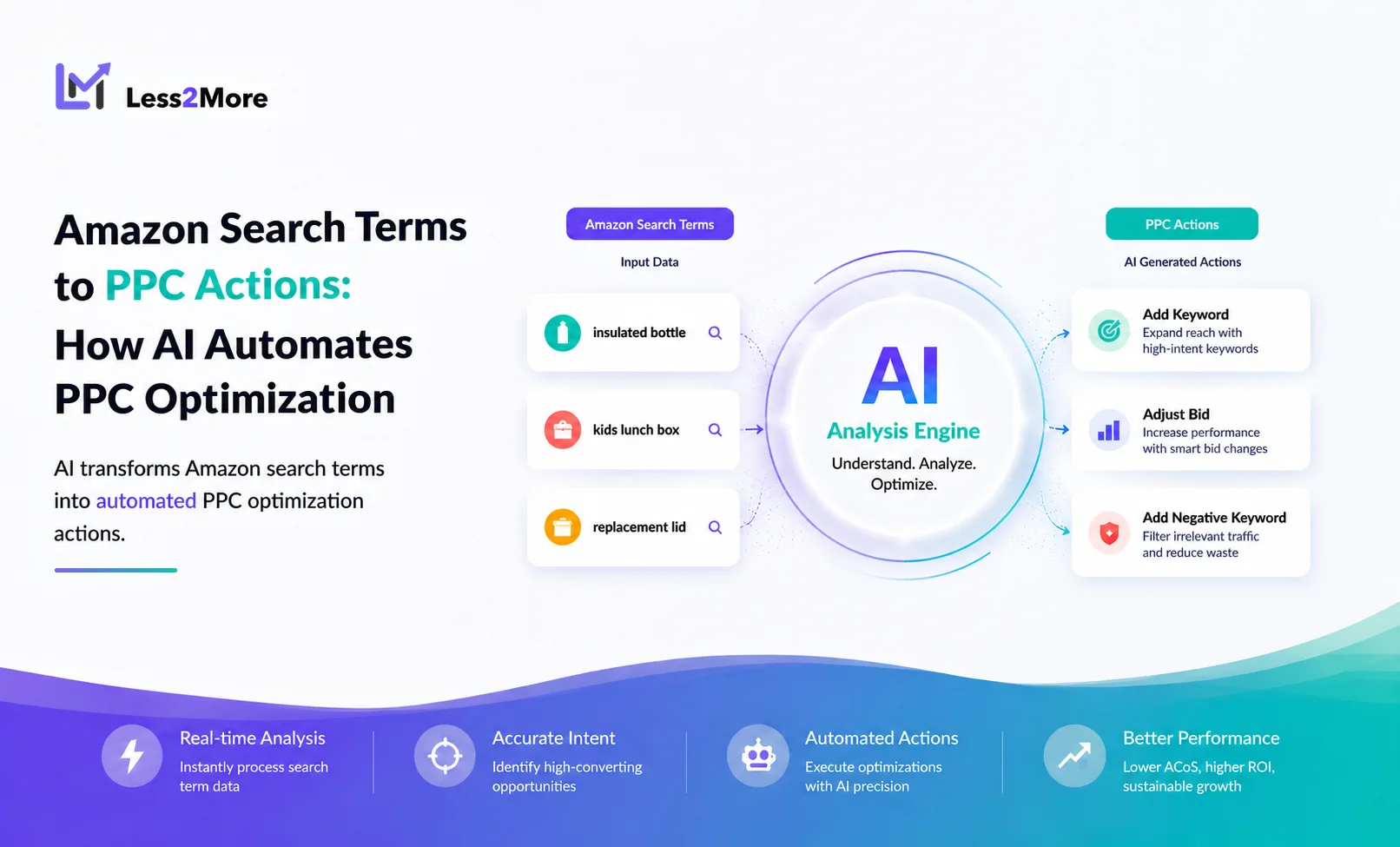 Less2More

Amazon Search Terms to PPC Actions: How AI Automates PPC Optimization

AI transforms Amazon search terms into automated PPC optimization actions.

Amazon Search Terms
Input Data

insulated bottle

kids lunch box

replacement lid

AI
Analysis Engine
Understand. Analyze. Optimize.

PPC Actions
AI Generated Actions

Add Keyword
Expand reach with high-intent keywords

Adjust Bid
Increase performance with smart bid changes

Add Negative Keyword
Filter irrelevant traffic and reduce waste

Real-time Analysis
Instantly process search term data

Accurate Intent
Identify high-converting opportunities

Automated Actions
Execute optimizations with AI precision

Better Performance
Lower ACoS, higher ROI, sustainable growth